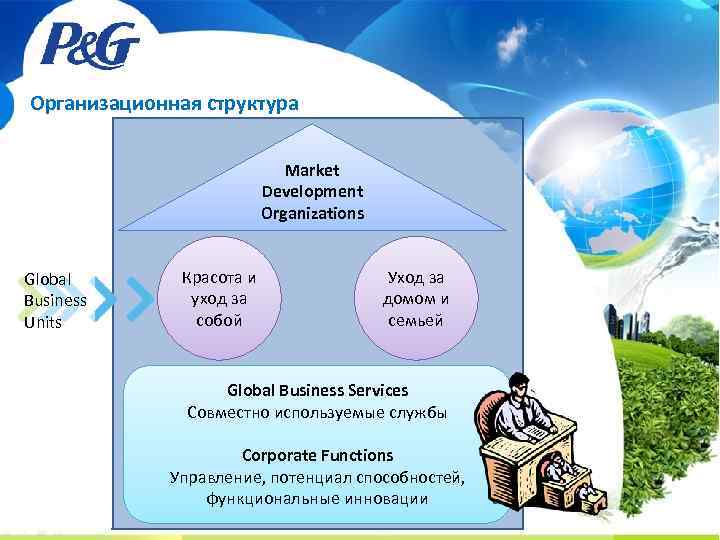 P&G

Организационная структура

Market Development Organizations

Global Business Units

Красота и уход за собой

Уход за домом и семьей

Global Business Services
Совместно используемые службы

Corporate Functions
Управление, потенциал способностей, функциональные инновации